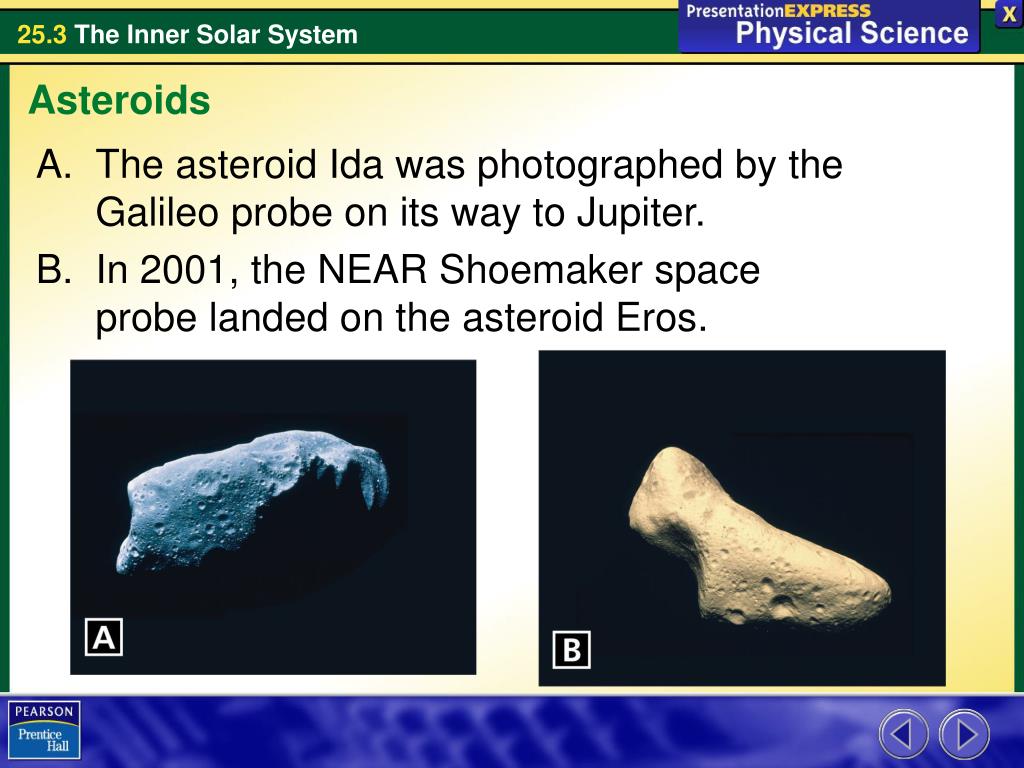 25.3 The Inner Solar System

PresentationEXPRESS
Physical Science

X

Asteroids

A. The asteroid Ida was photographed by the Galileo probe on its way to Jupiter.

B. In 2001, the NEAR Shoemaker space probe landed on the asteroid Eros.

A

B

PEARSON
Prentice Hall